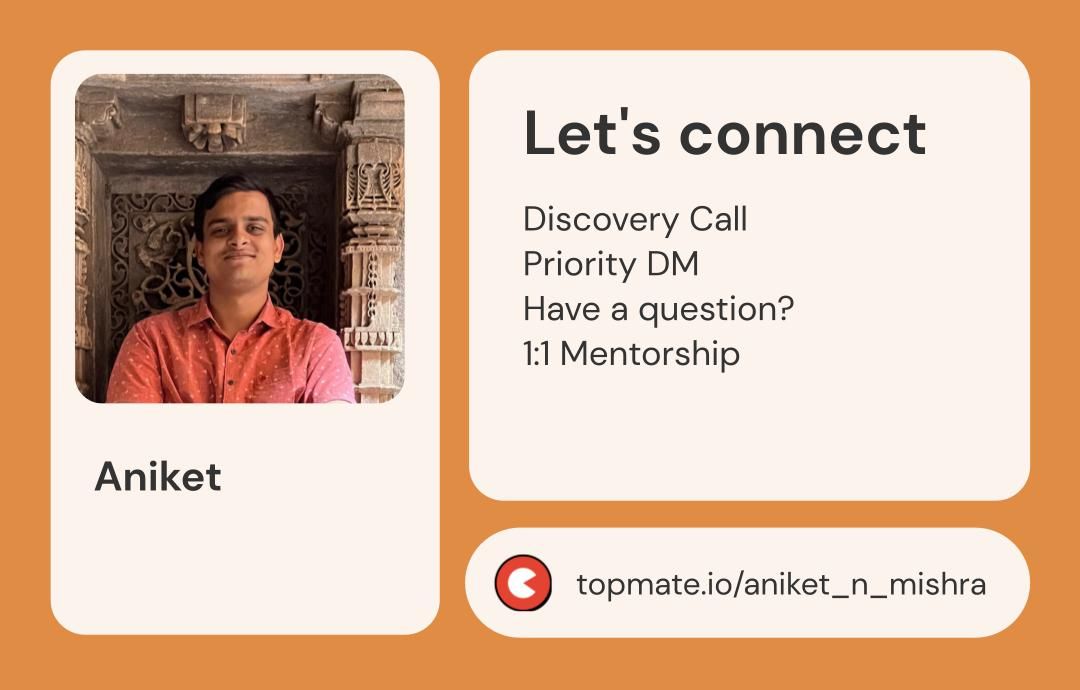 Aniket

Let's connect

Discovery Call
Priority DM
Have a question?
1:1 Mentorship

topmate.io/aniket_n_mishra